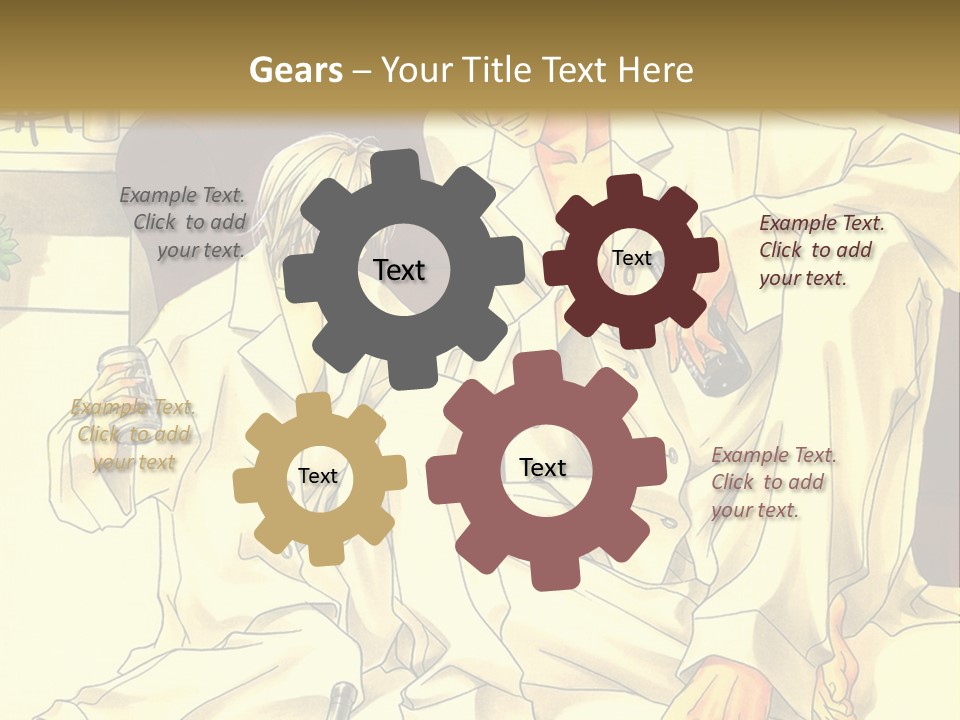 Gears – Your Title Text Here

Example Text. Click to add your text.

Text

Text

Example Text. Click to add your text.

Example Text. Click to add your text

Text

Text

Example Text. Click to add your text.